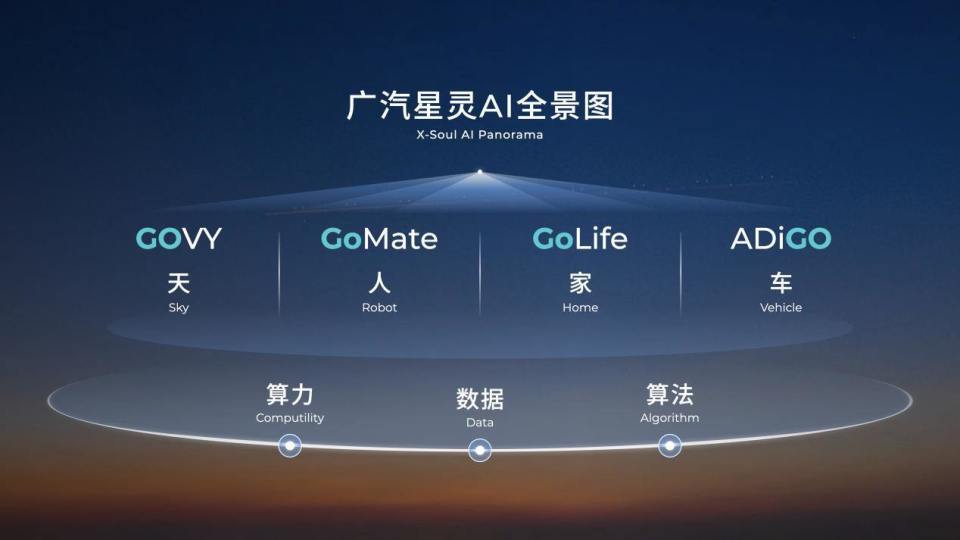 广汽星灵AI全景图
X-Soul AI Panorama

GOVY
天
Sky

GoMate
人
Robot

GoLife
家
Home

ADiGO
车
Vehicle

算力
Computility

数据
Data

算法
Algorithm